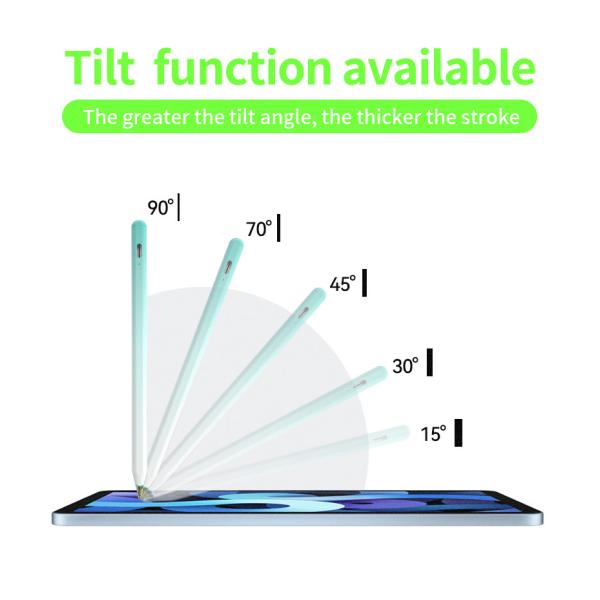 Tilt function available

The greater the tilt angle, the thicker the stroke

90°

70°

45°

30°

15°